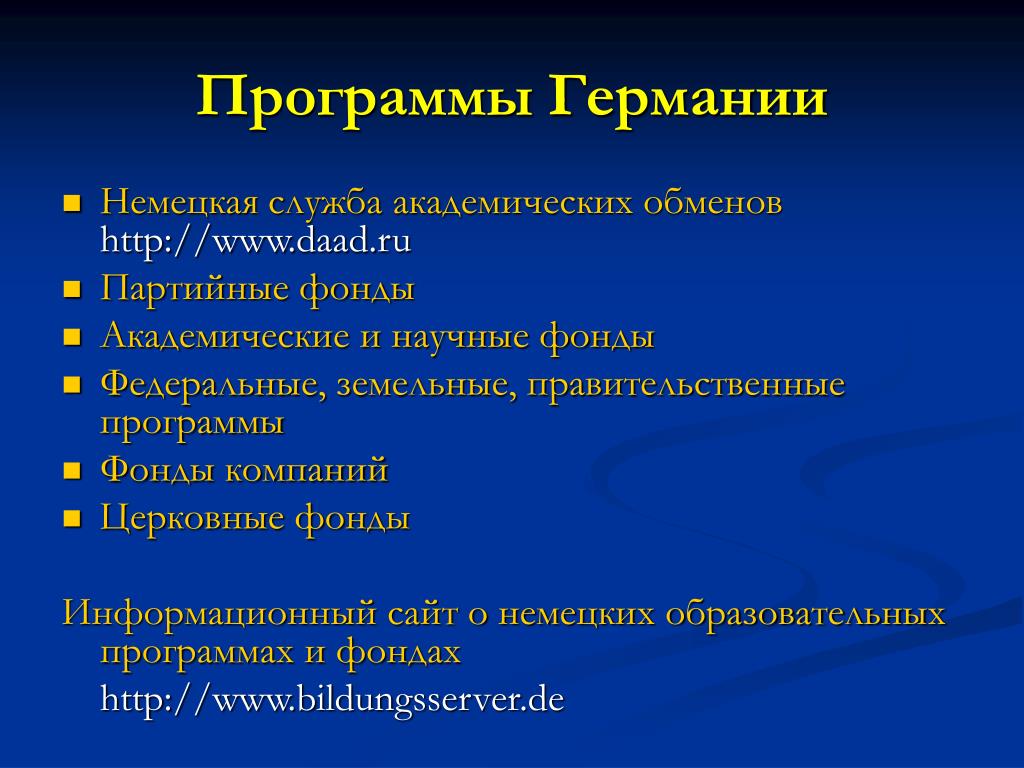 Программы Германии

- Немецкая служба академических обменов http://www.daad.ru
- Партийные фонды
- Академические и научные фонды
- Федеральные, земельные, правительственные программы
- Фонды компаний
- Церковные фонды

Информационный сайт о немецких образовательных программах и фондах

http://www.bildungsserver.de